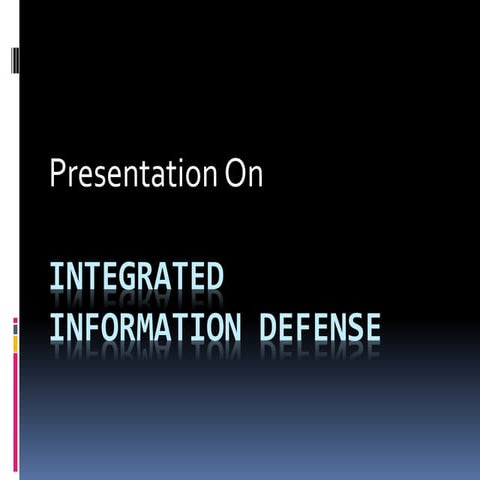 Presentation On

INTEGRATED INFORMATION DEFENSE